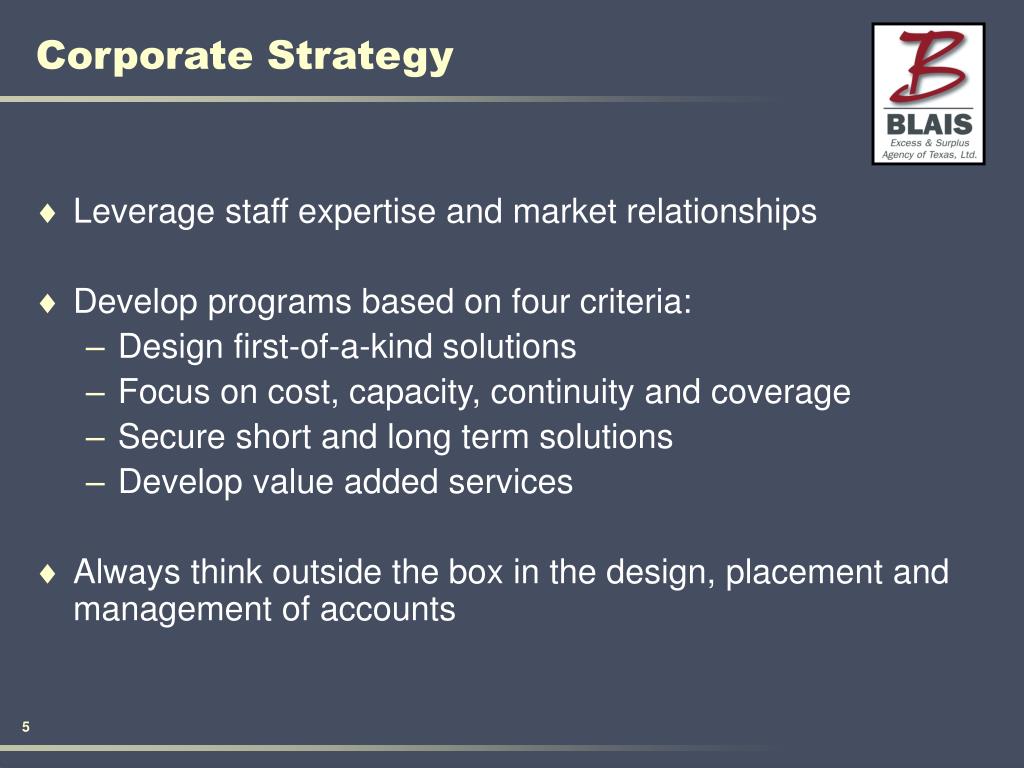 Corporate Strategy

B
BLAIS
Excess & Surplus
Agency of Texas, Ltd.

♦ Leverage staff expertise and market relationships

♦ Develop programs based on four criteria:
– Design first-of-a-kind solutions
– Focus on cost, capacity, continuity and coverage
– Secure short and long term solutions
– Develop value added services

♦ Always think outside the box in the design, placement and management of accounts

5